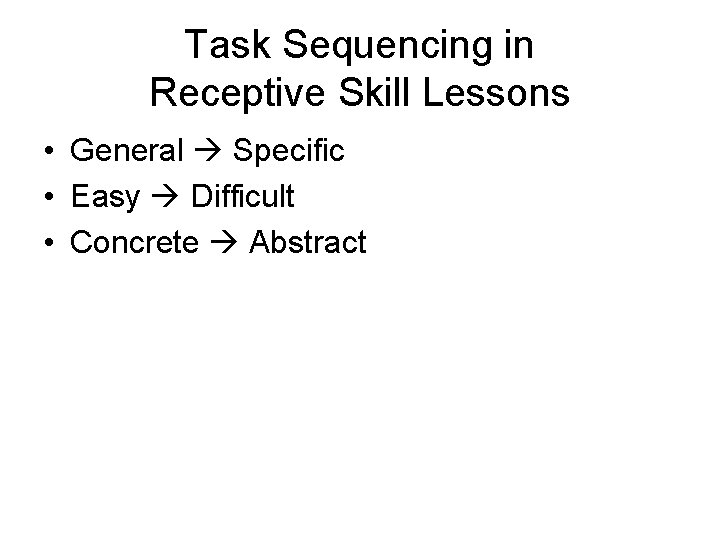 Task Sequencing in Receptive Skill Lessons

• General → Specific
• Easy → Difficult
• Concrete → Abstract